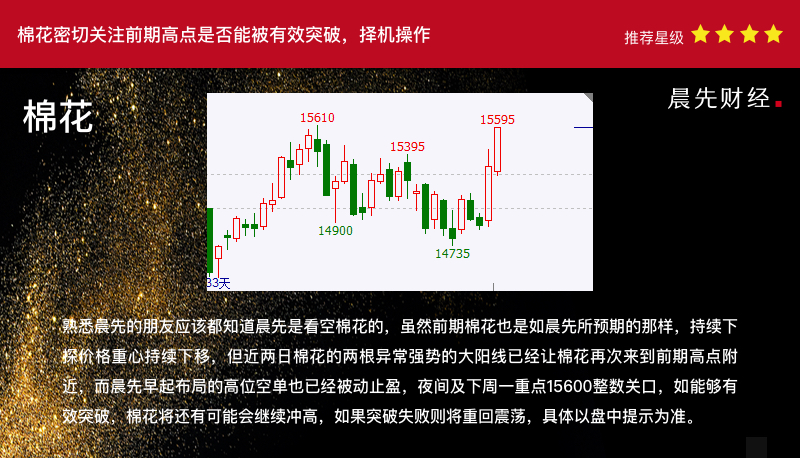 棉花密切关注前期高点是否能被有效突破，择机操作

推荐星级

棉花

晨先财经.

15610
15595
15395
14900
14735
33天

熟悉晨先的朋友应该都知道晨先是看空棉花的，虽然前期棉花也是如晨先所预期的那样，持续下探价格重心持续下移，但近两日棉花的两根异常强势的大阳线已经让棉花再次来到前期高点附近，而晨先早起布局的高位空单也已经被动止盈，夜间及下周一重点15600整数关口，如能够有效突破，棉花将还有可能会继续冲高，如果突破失败则将重回震荡，具体以盘中提示为准。